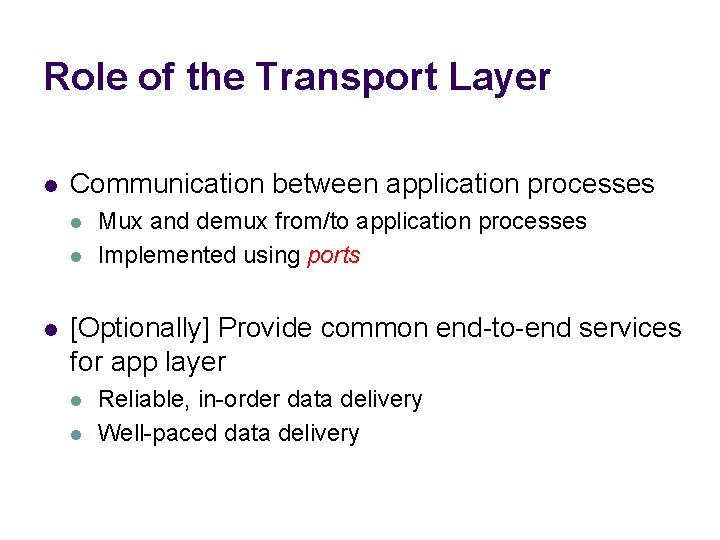 Role of the Transport Layer

- Communication between application processes
  - Mux and demux from/to application processes
  - Implemented using ports

- [Optionally] Provide common end-to-end services for app layer
  - Reliable, in-order data delivery
  - Well-paced data delivery